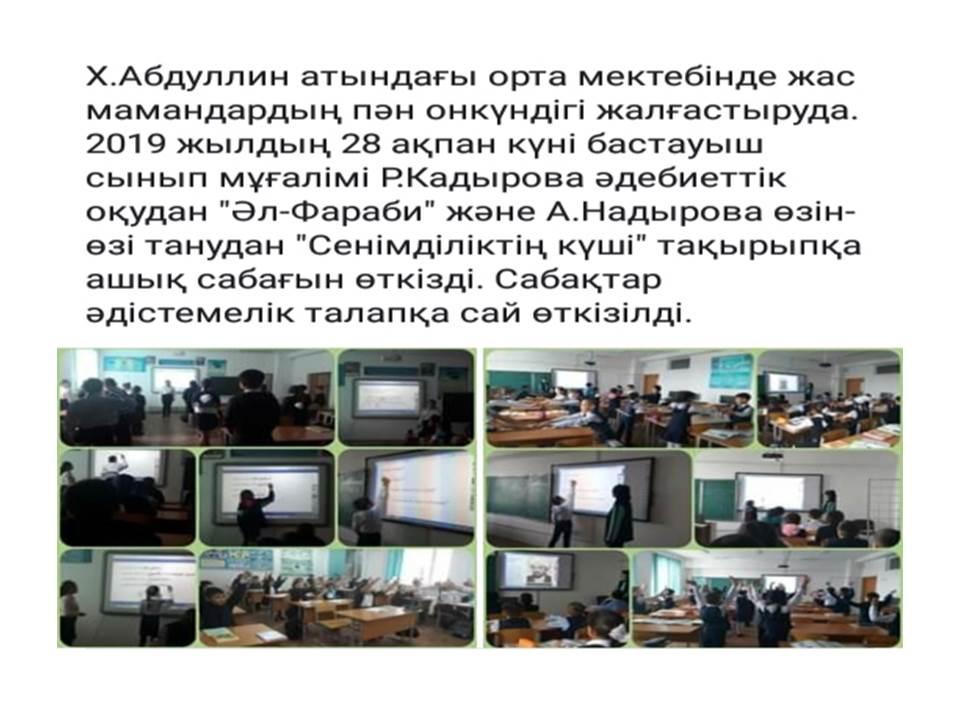 Х.Абдуллин атындағы орта мектебінде жас мамандардың пән онкүндігі жалғастыруда. 2019 жылдың 28 ақпан күні бастауыш сынып мұғалімі Р.Кадырова әдебиеттік оқудан "Әл-Фараби" және А.Надырова өзін-өзі танудан "Сенімділіктің күші" тақырыпқа ашық сабағын өткізді. Сабақтар әдістемелік талапқа сай өткізілді.